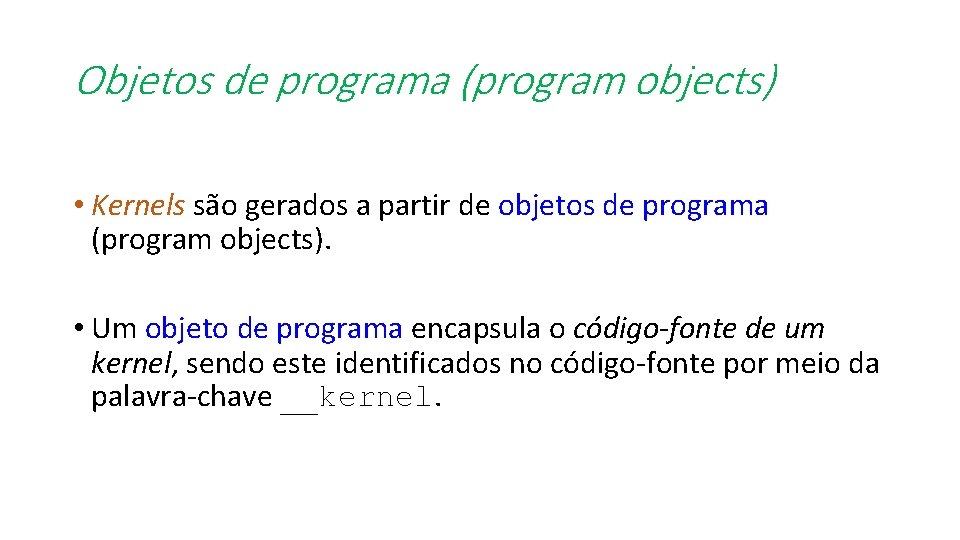 Objetos de programa (program objects)

• Kernels são gerados a partir de objetos de programa (program objects).

• Um objeto de programa encapsula o código-fonte de um kernel, sendo este identificados no código-fonte por meio da palavra-chave __kernel.